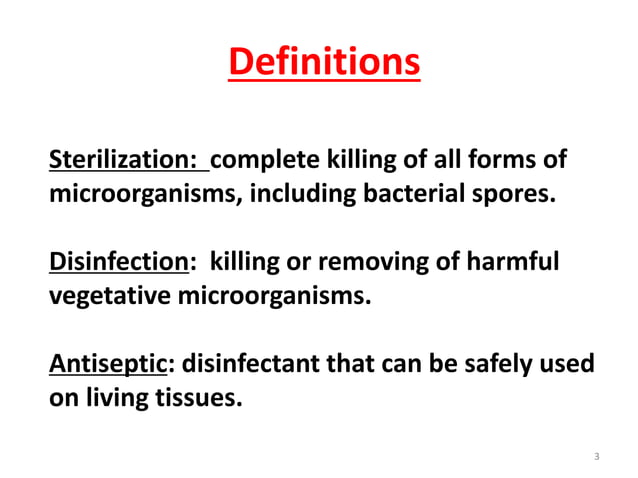 Definitions

Sterilization: complete killing of all forms of microorganisms, including bacterial spores.

Disinfection: killing or removing of harmful vegetative microorganisms.

Antiseptic: disinfectant that can be safely used on living tissues.

3